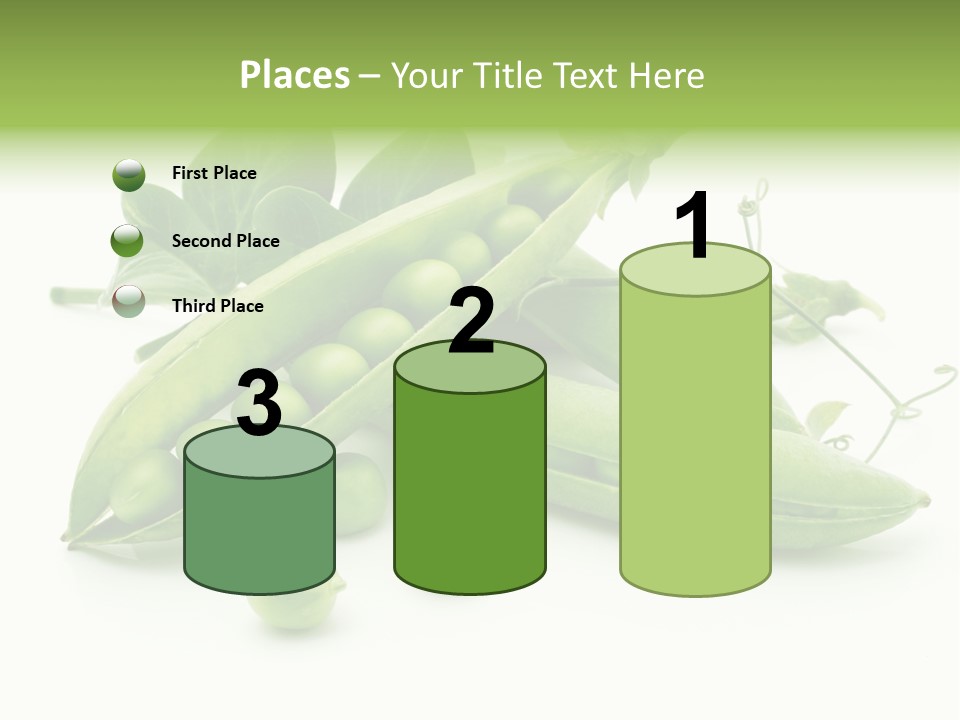 Places – Your Title Text Here

First Place

Second Place

Third Place

3

2

1